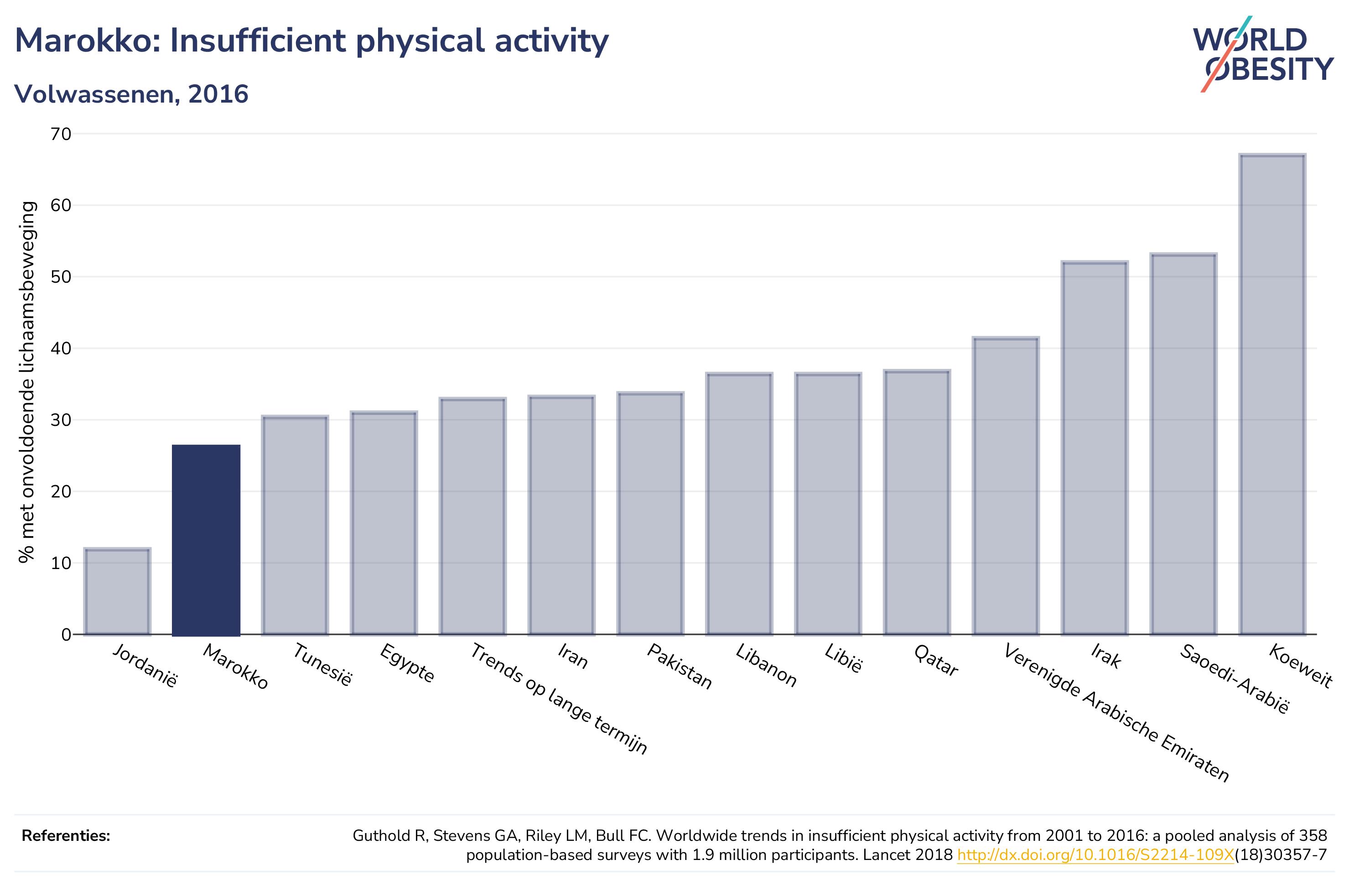 Marokko: Insufficient physical activity

Volwassenen, 2016

WORLD OBESITY

% met onvoldoende lichaamsbeweging

70
60
50
40
30
20
10
0

Jordanië
Marokko
Tunesië
Egypte
Trends op lange termijn
Iran
Pakistan
Libanon
Libië
Qatar
Verenigde Arabische Emiraten
Irak
Saoedi-Arabië
Koeweit

Referenties:

Guthold R, Stevens GA, Riley LM, Bull FC. Worldwide trends in insufficient physical activity from 2001 to 2016: a pooled analysis of 358 population-based surveys with 1.9 million participants. Lancet 2018 http://dx.doi.org/10.1016/S2214-109X(18)30357-7